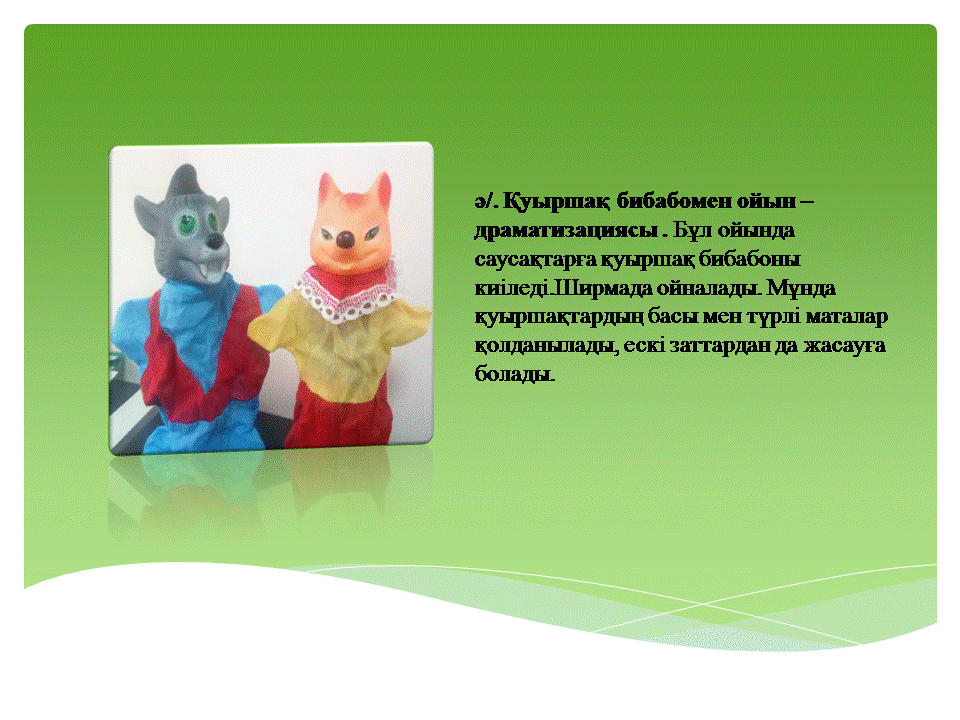 ә/. Қуыршақ бибабомен ойын – драматизациясы . Бұл ойында саусақтарға қуыршақ бибабоны киіледі.Ширмада ойналады. Мұнда қуыршақтардың басы мен түрлі маталар қолданылады, ескі заттардан да жасауға болады.